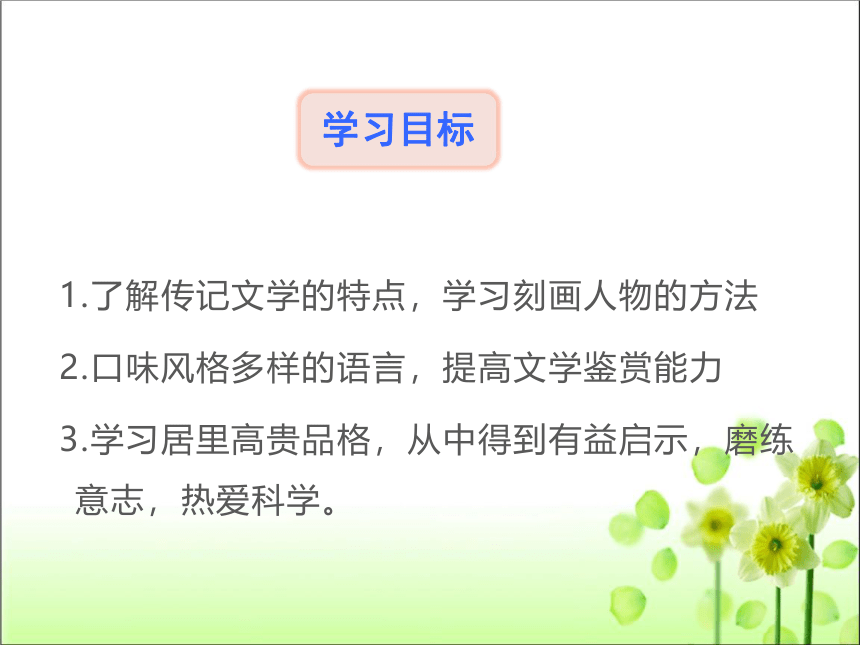 学习目标

1.了解传记文学的特点，学习刻画人物的方法

2.口味风格多样的语言，提高文学鉴赏能力

3.学习居里高贵品格，从中得到有益启示，磨练意志，热爱科学。